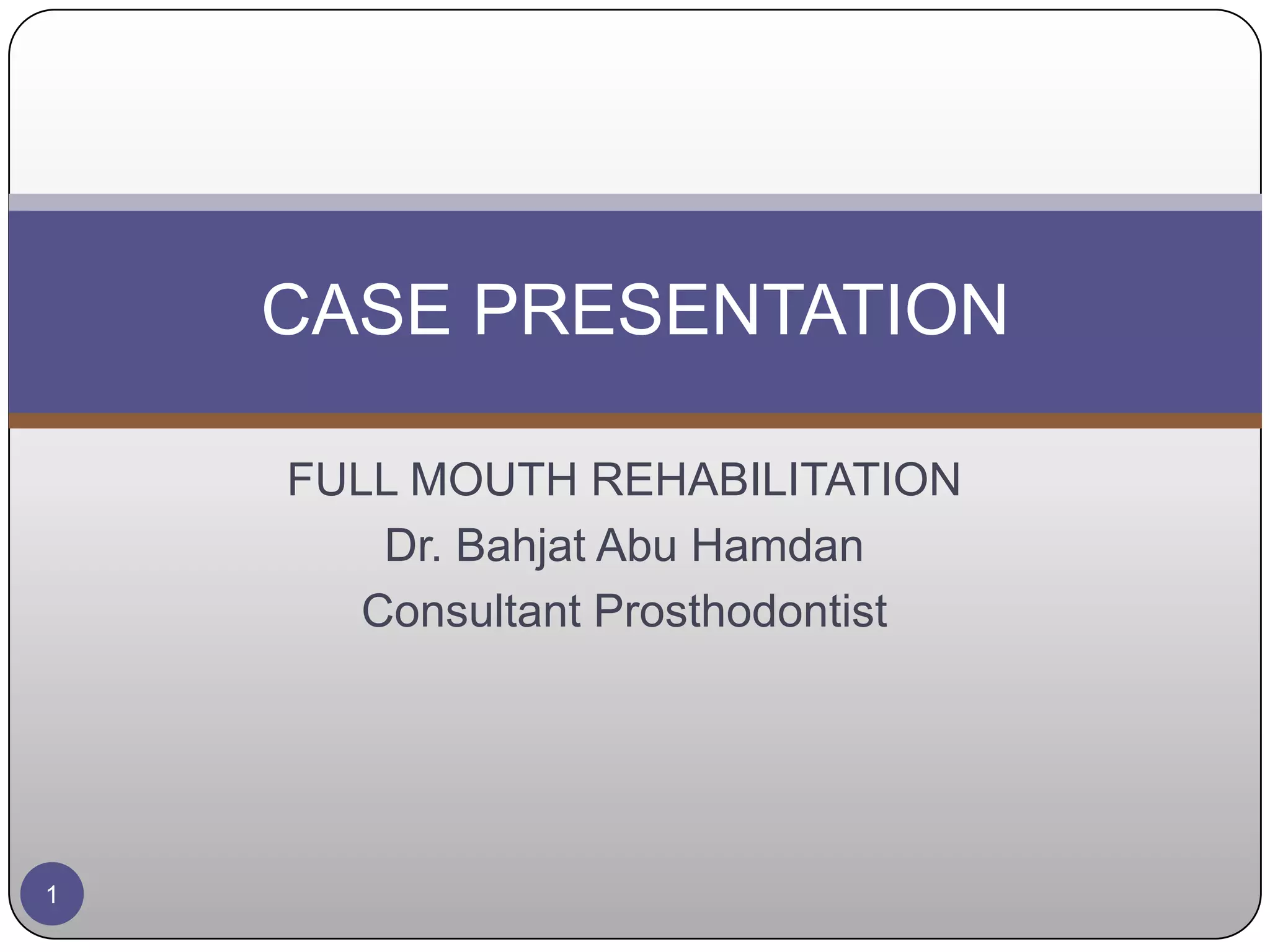 CASE PRESENTATION

FULL MOUTH REHABILITATION
Dr. Bahjat Abu Hamdan
Consultant Prosthodontist

1